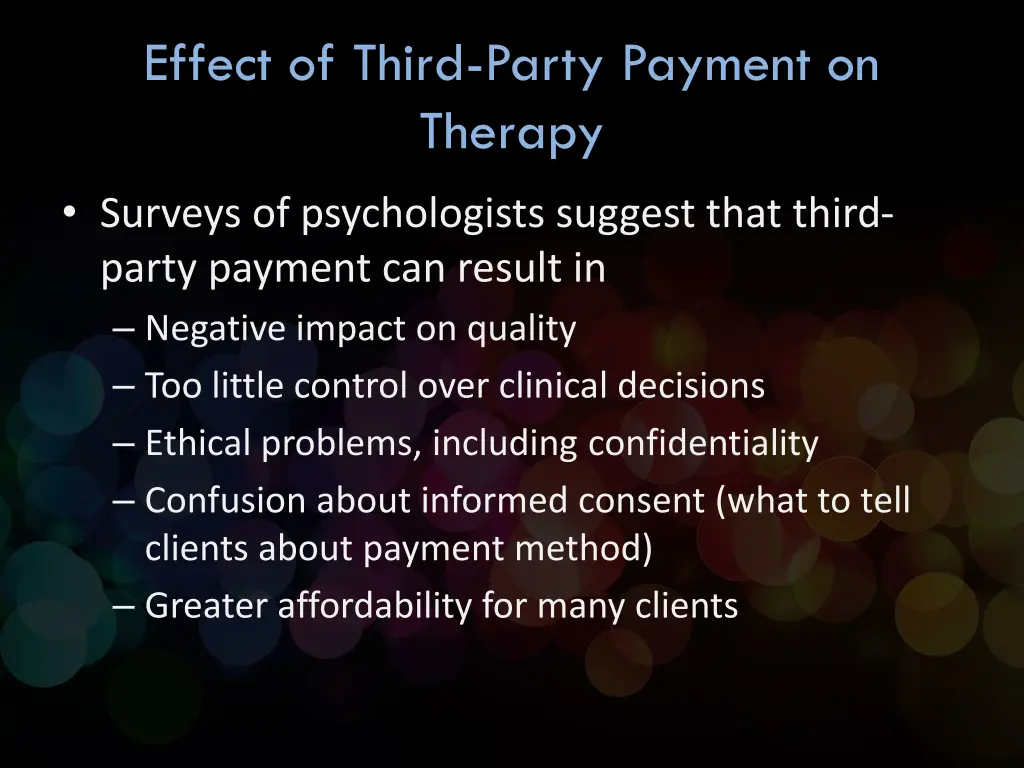 Effect of Third-Party Payment on Therapy

• Surveys of psychologists suggest that third-party payment can result in
– Negative impact on quality
– Too little control over clinical decisions
– Ethical problems, including confidentiality
– Confusion about informed consent (what to tell clients about payment method)
– Greater affordability for many clients